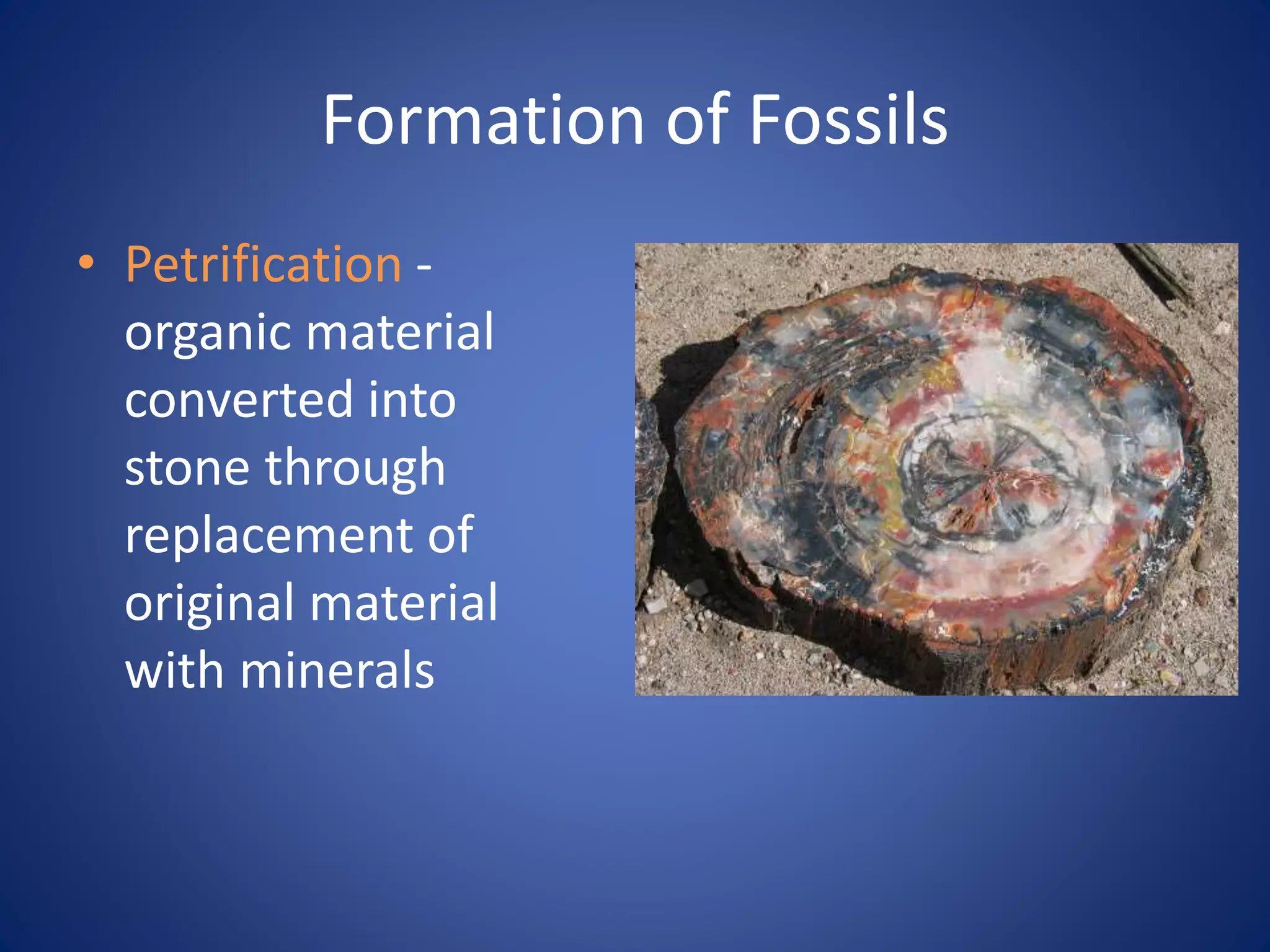 Formation of Fossils

• Petrification - organic material converted into stone through replacement of original material with minerals